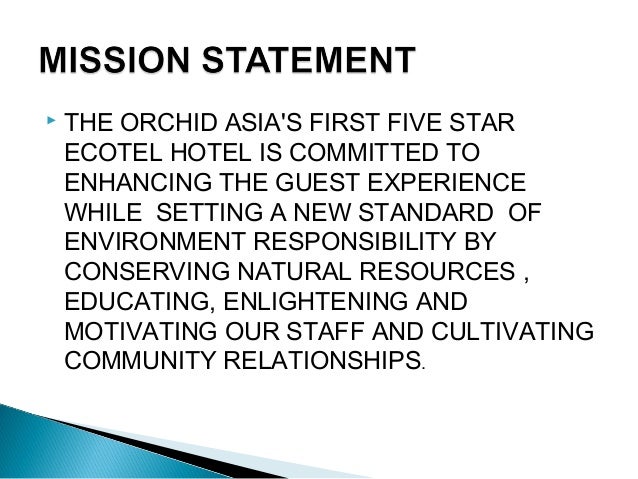 MISSION STATEMENT

THE ORCHID ASIA'S FIRST FIVE STAR ECOTEL HOTEL IS COMMITTED TO ENHANCING THE GUEST EXPERIENCE WHILE SETTING A NEW STANDARD OF ENVIRONMENT RESPONSIBILITY BY CONSERVING NATURAL RESOURCES , EDUCATING, ENLIGHTENING AND MOTIVATING OUR STAFF AND CULTIVATING COMMUNITY RELATIONSHIPS.